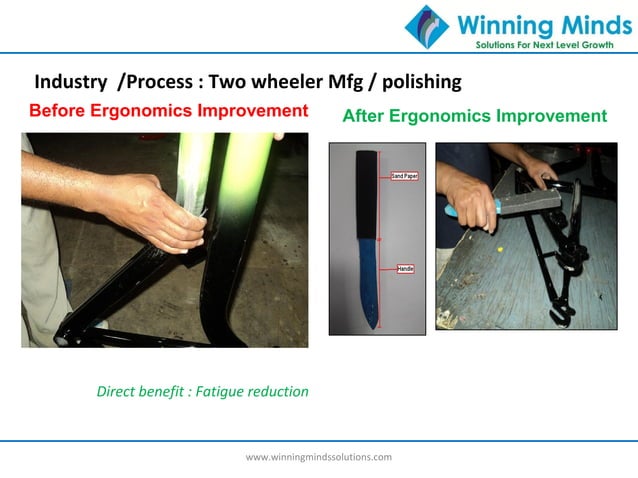 Winning Minds
Solutions For Next Level Growth

Industry /Process : Two wheeler Mfg / polishing

Before Ergonomics Improvement

After Ergonomics Improvement

Sand Paper

Handle

Direct benefit : Fatigue reduction

www.winningmindssolutions.com